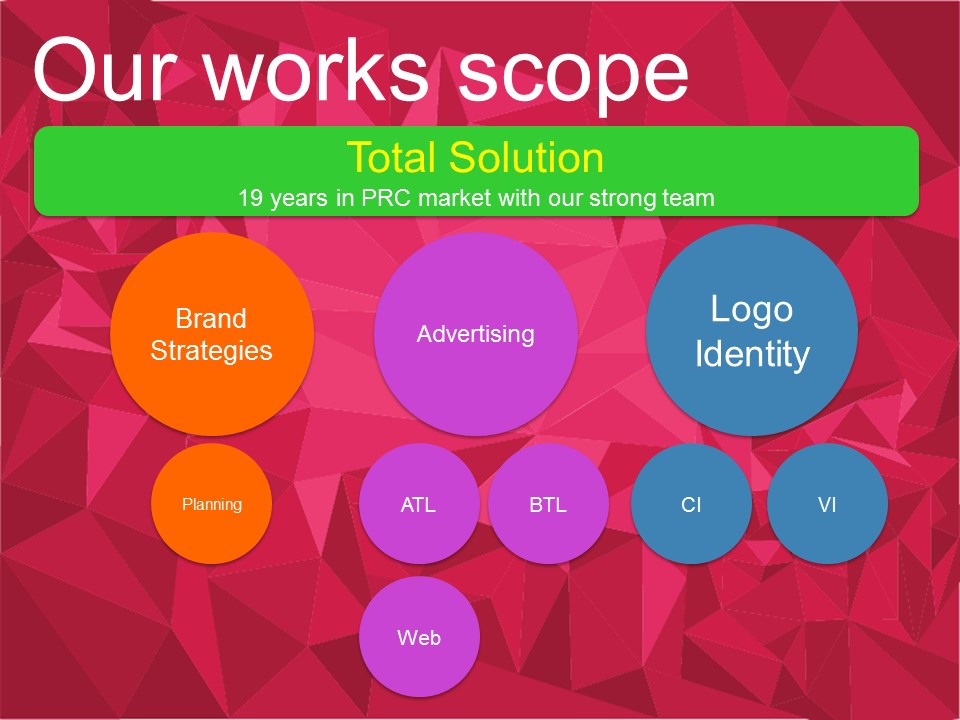 Our works scope

Total Solution
19 years in PRC market with our strong team

Brand Strategies

Advertising

Logo Identity

Planning

ATL

BTL

CI

VI

Web